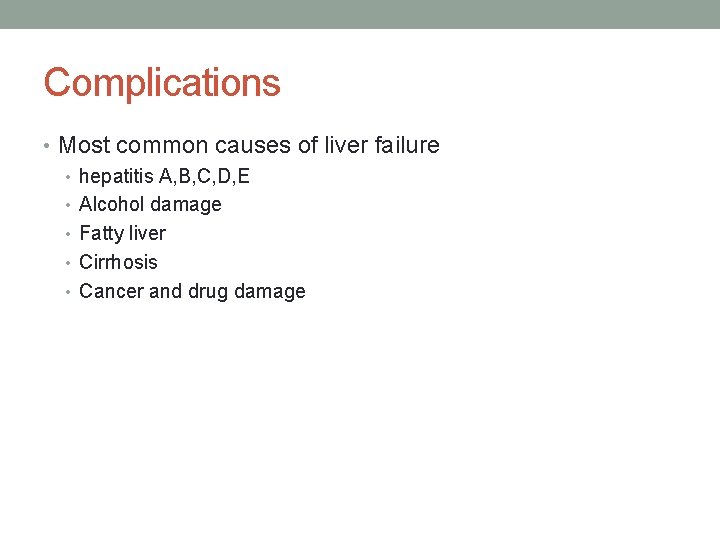 Complications

• Most common causes of liver failure
  • hepatitis A,B,C,D,E
  • Alcohol damage
  • Fatty liver
  • Cirrhosis
  • Cancer and drug damage